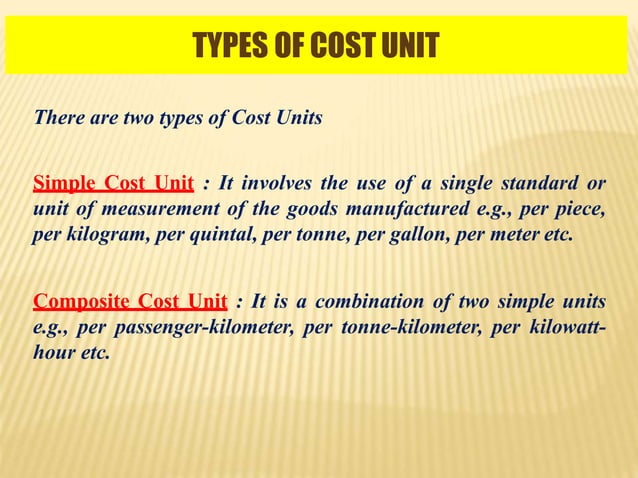 TYPES OF COST UNIT

There are two types of Cost Units

Simple Cost Unit : It involves the use of a single standard or unit of measurement of the goods manufactured e.g., per piece, per kilogram, per quintal, per tonne, per gallon, per meter etc.

Composite Cost Unit : It is a combination of two simple units e.g., per passenger-kilometer, per tonne-kilometer, per kilowatt-hour etc.